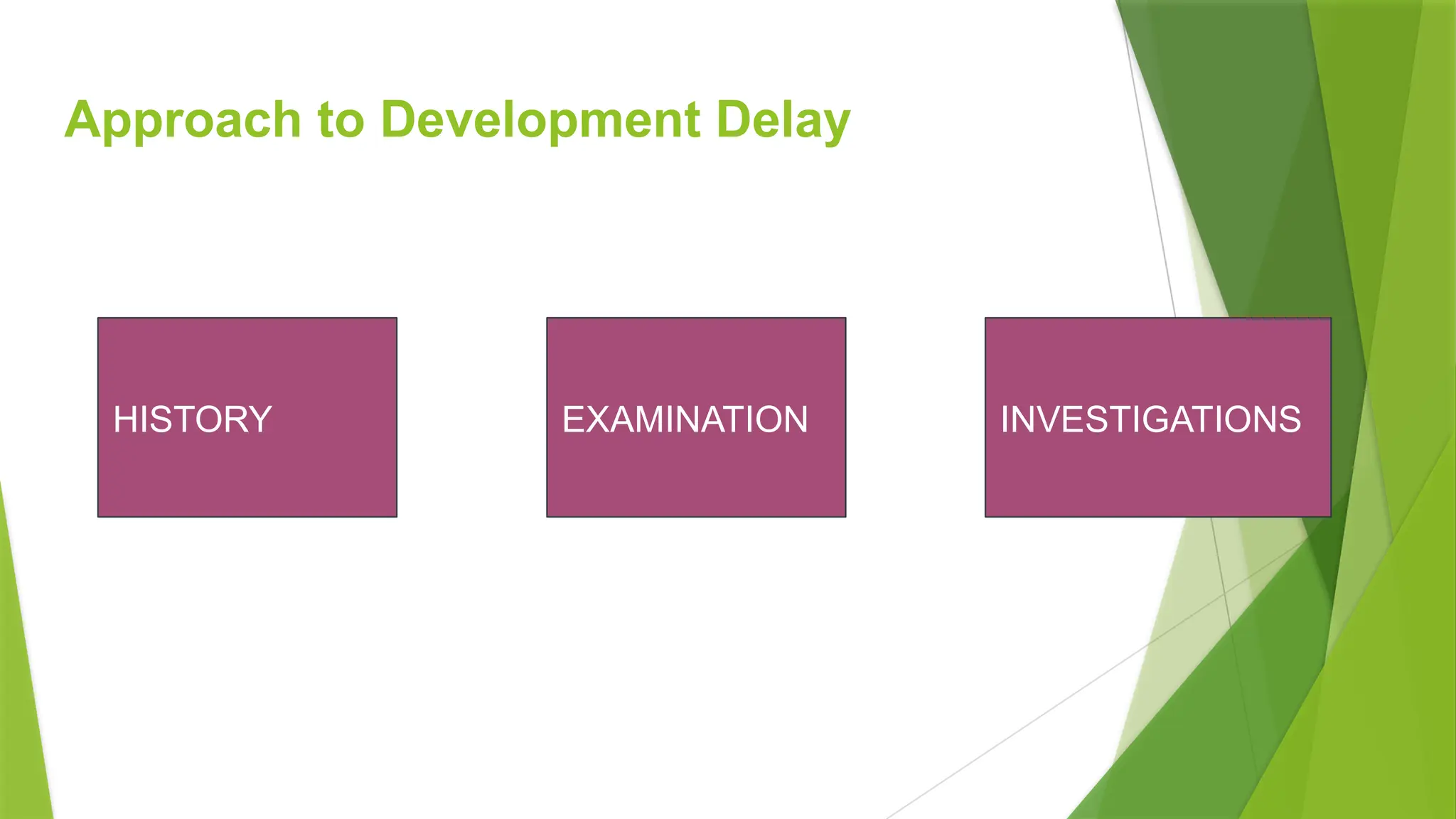 Approach to Development Delay

HISTORY

EXAMINATION

INVESTIGATIONS